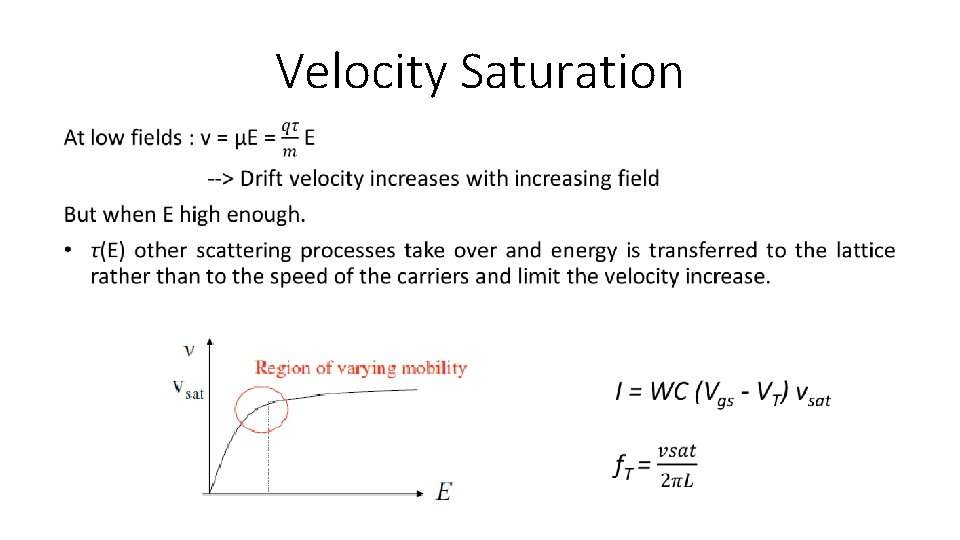 Velocity Saturation

At low fields : v = μE = $\frac{q\tau}{m}$ E

--> Drift velocity increases with increasing field

But when E high enough.

• $\tau$(E) other scattering processes take over and energy is transferred to the lattice rather than to the speed of the carriers and limit the velocity increase.

v

$v_{sat}$

Region of varying mobility

E

$I = WC (V_{gs} - V_T) v_{sat}$

$f_T = \frac{vsat}{2\pi L}$